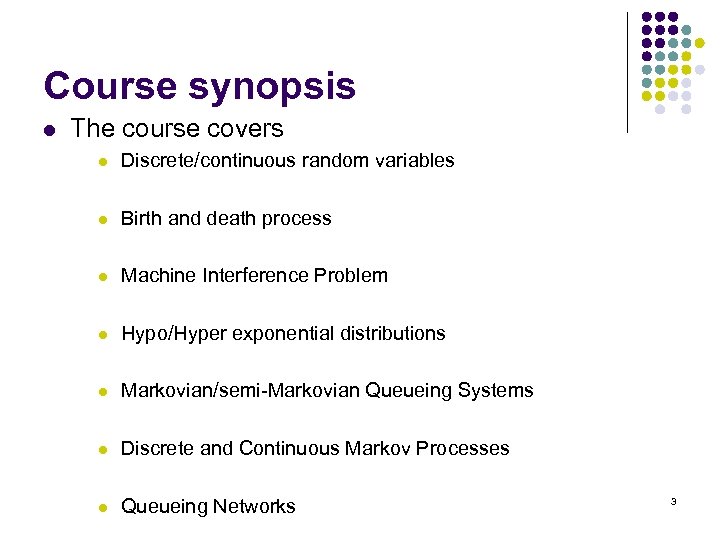 Course synopsis

- The course covers
  - Discrete/continuous random variables
  - Birth and death process
  - Machine Interference Problem
  - Hypo/Hyper exponential distributions
  - Markovian/semi-Markovian Queueing Systems
  - Discrete and Continuous Markov Processes
  - Queueing Networks

3